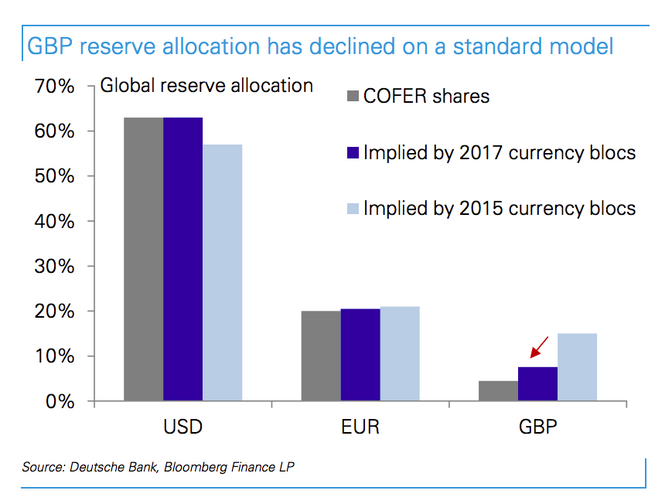 GBP reserve allocation has declined on a standard model

Global reserve allocation

COFER shares
Implied by 2017 currency blocs
Implied by 2015 currency blocs

70%
60%
50%
40%
30%
20%
10%
0%

USD
EUR
GBP

Source: Deutsche Bank, Bloomberg Finance LP